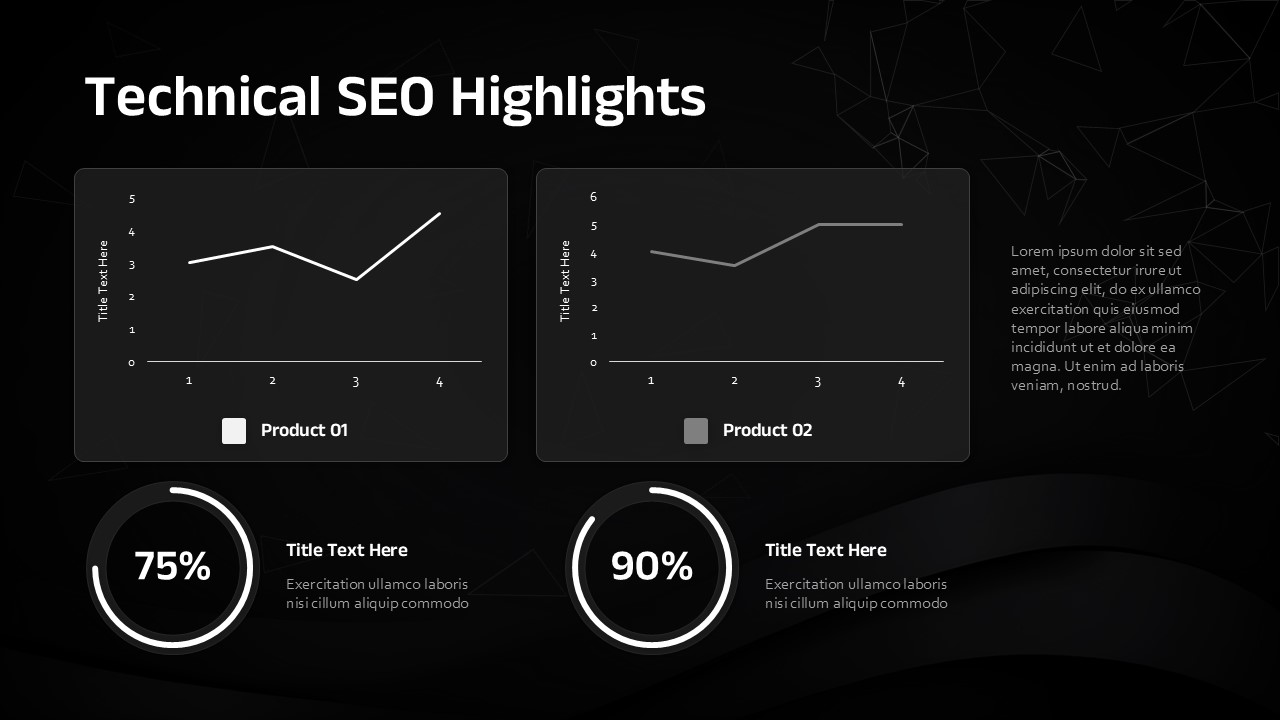 Technical SEO Highlights

Title Text Here

5
4
3
2
1
0

1 2 3 4

Product 01

Title Text Here

6
5
4
3
2
1
0

1 2 3 4

Product 02

Lorem ipsum dolor sit sed amet, consectetur irure ut adipiscing elit, do ex ullamco exercitation quis eiusmod tempor labore aliqua minim incididunt ut et dolore ea magna. Ut enim ad laboris veniam, nostrud.

75%

Title Text Here

Exercitation ullamco laboris nisi cillum aliquip commodo

90%

Title Text Here

Exercitation ullamco laboris nisi cillum aliquip commodo